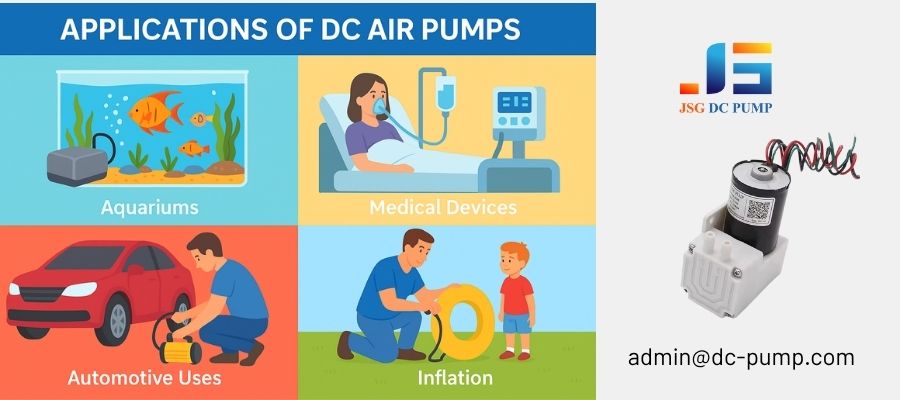 APPLICATIONS OF DC AIR PUMPS

Aquariums

Medical Devices

Automotive Uses

Inflation

JS

JSG DC PUMP

admin@dc-pump.com